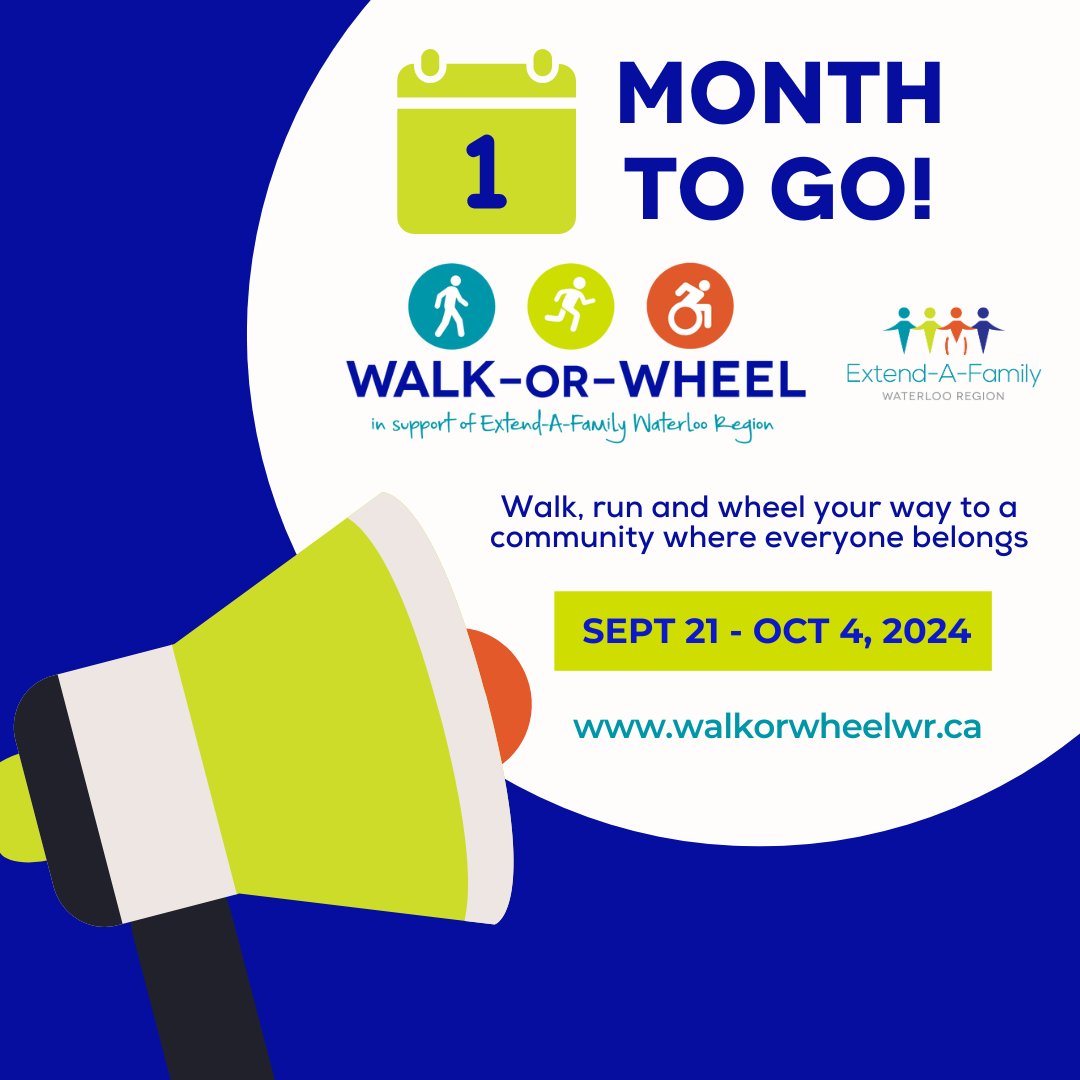 1 MONTH TO GO!

WALK-OR-WHEEL
in support of Extend-A-Family Waterloo Region

Extend-A-Family
WATERLOO REGION

Walk, run and wheel your way to a community where everyone belongs

SEPT 21 - OCT 4, 2024

www.walkorwheelwr.ca